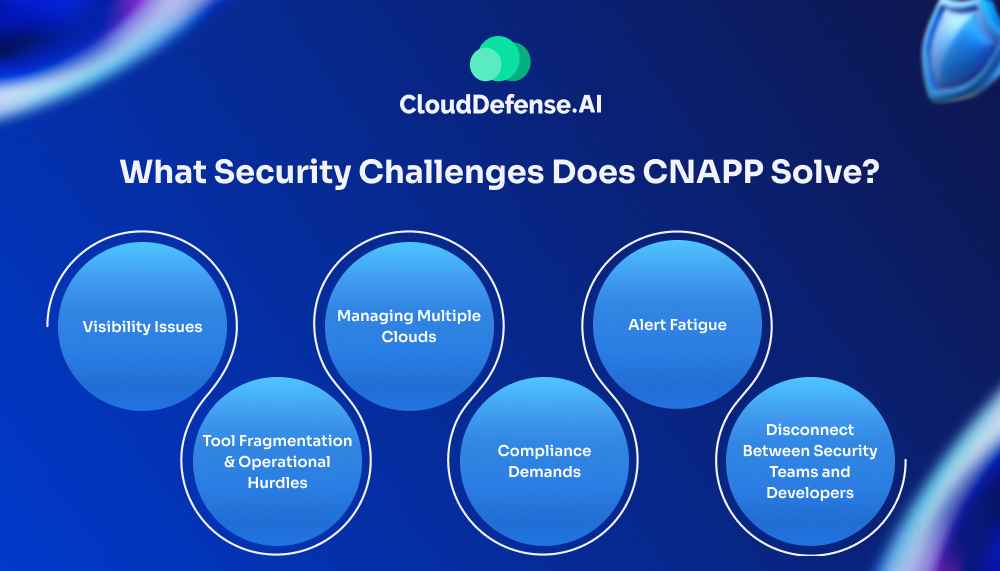 CloudDefense.AI

What Security Challenges Does CNAPP Solve?

Visibility Issues

Tool Fragmentation & Operational Hurdles

Managing Multiple Clouds

Compliance Demands

Alert Fatigue

Disconnect Between Security Teams and Developers